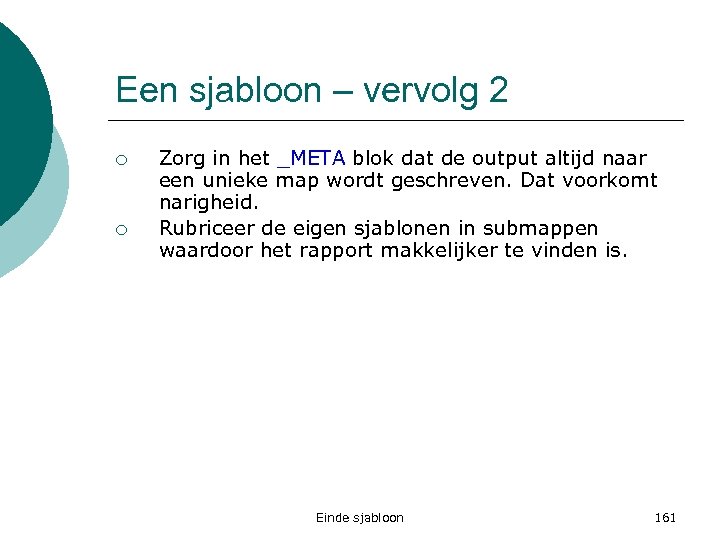 Een sjabloon – vervolg 2

○ Zorg in het _META blok dat de output altijd naar een unieke map wordt geschreven. Dat voorkomt narigheid.

○ Rubriceer de eigen sjablonen in submappen waardoor het rapport makkelijker te vinden is.

Einde sjabloon

161